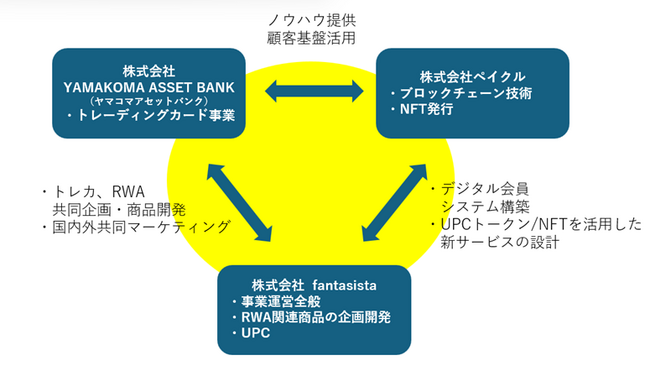 ノウハウ提供
顧客基盤活用

株式会社
YAMAKOMA ASSET BANK
（ヤマコマアセットバンク）
・トレーディングカード事業

株式会社ペイクル
・ブロックチェーン技術
・NFT発行

・トレカ、RWA
共同企画・商品開発
・国内外共同マーケティング

・デジタル会員
システム構築
・UPCトークン/NFTを活用した
新サービスの設計

株式会社 fantasista
・事業運営全般
・RWA関連商品の企画開発
・UPC